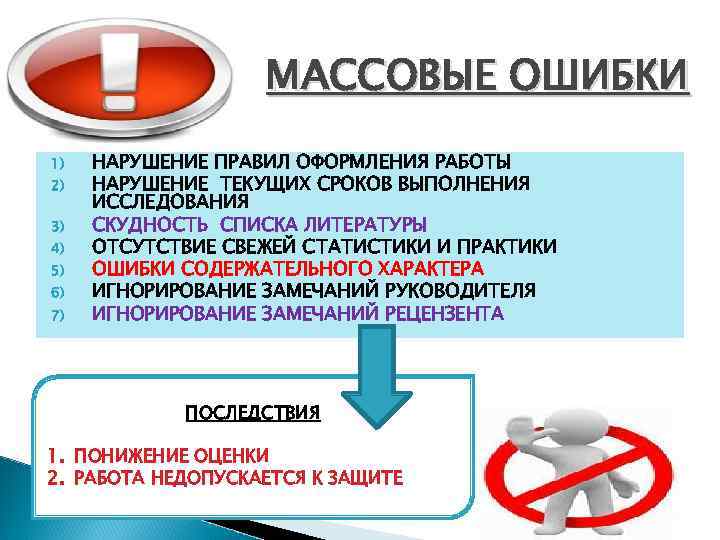 МАССОВЫЕ ОШИБКИ

1) НАРУШЕНИЕ ПРАВИЛ ОФОРМЛЕНИЯ РАБОТЫ
2) НАРУШЕНИЕ ТЕКУЩИХ СРОКОВ ВЫПОЛНЕНИЯ ИССЛЕДОВАНИЯ
3) СКУДНОСТЬ СПИСКА ЛИТЕРАТУРЫ
4) ОТСУТСТВИЕ СВЕЖЕЙ СТАТИСТИКИ И ПРАКТИКИ
5) ОШИБКИ СОДЕРЖАТЕЛЬНОГО ХАРАКТЕРА
6) ИГНОРИРОВАНИЕ ЗАМЕЧАНИЙ РУКОВОДИТЕЛЯ
7) ИГНОРИРОВАНИЕ ЗАМЕЧАНИЙ РЕЦЕНЗЕНТА

ПОСЛЕДСТВИЯ

1. ПОНИЖЕНИЕ ОЦЕНКИ
2. РАБОТА НЕДОПУСКАЕТСЯ К ЗАЩИТЕ